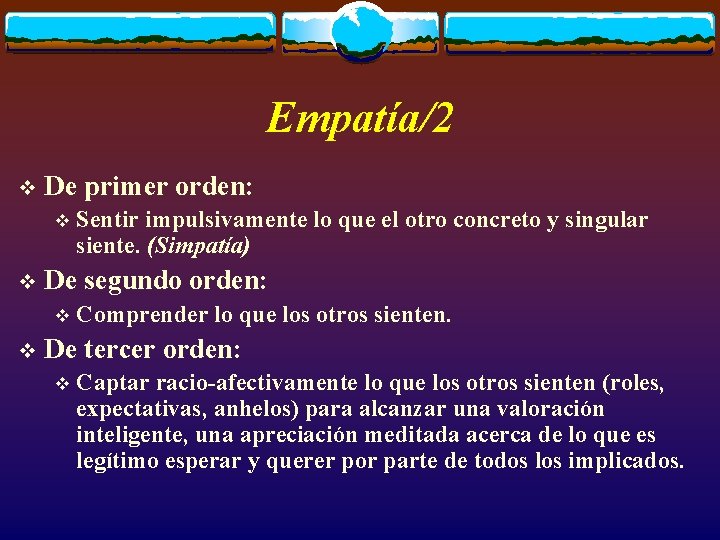 Empatía/2

❖ De primer orden:

❖ Sentir impulsivamente lo que el otro concreto y singular siente. (Simpatía)

❖ De segundo orden:

❖ Comprender lo que los otros sienten.

❖ De tercer orden:

❖ Captar racio-afectivamente lo que los otros sienten (roles, expectativas, anhelos) para alcanzar una valoración inteligente, una apreciación meditada acerca de lo que es legítimo esperar y querer por parte de todos los implicados.